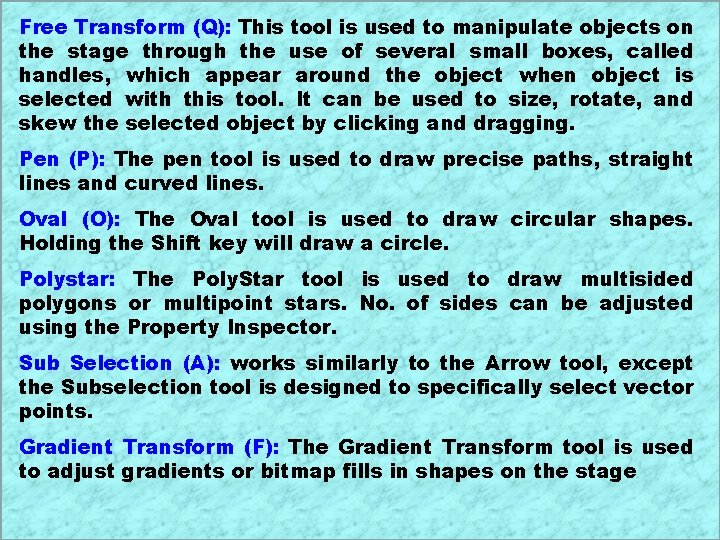 Free Transform (Q): This tool is used to manipulate objects on the stage through the use of several small boxes, called handles, which appear around the object when object is selected with this tool. It can be used to size, rotate, and skew the selected object by clicking and dragging.

Pen (P): The pen tool is used to draw precise paths, straight lines and curved lines.

Oval (O): The Oval tool is used to draw circular shapes. Holding the Shift key will draw a circle.

Polystar: The PolyStar tool is used to draw multisided polygons or multipoint stars. No. of sides can be adjusted using the Property Inspector.

Sub Selection (A): works similarly to the Arrow tool, except the Subselection tool is designed to specifically select vector points.

Gradient Transform (F): The Gradient Transform tool is used to adjust gradients or bitmap fills in shapes on the stage